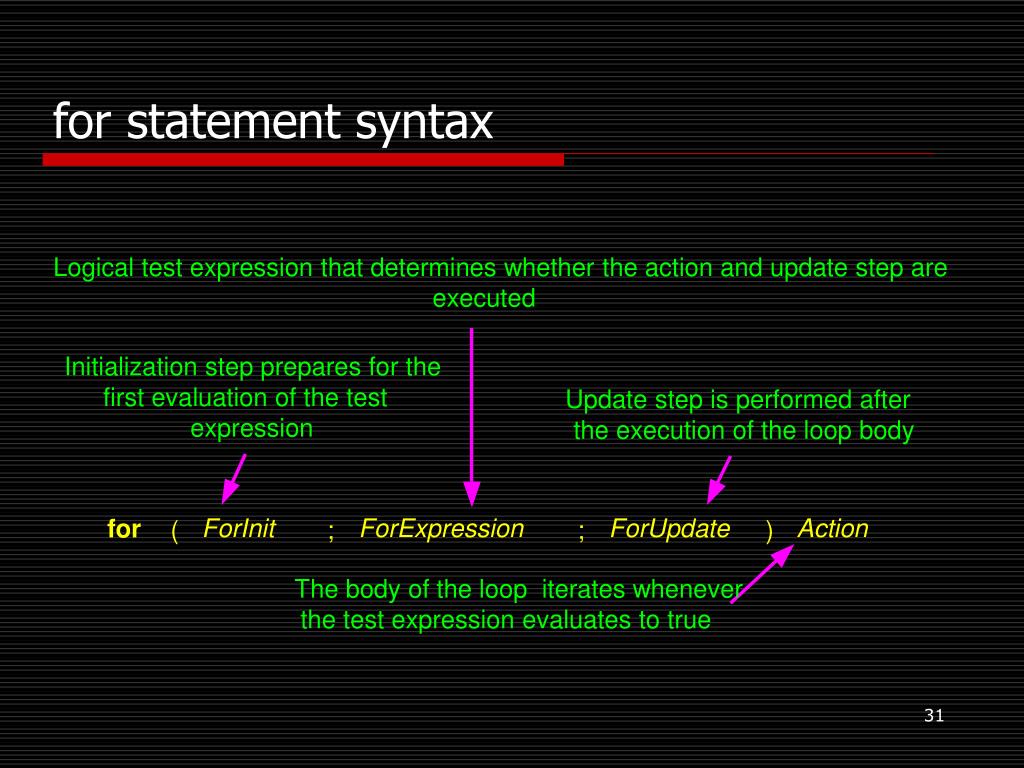 for statement syntax

Logical test expression that determines whether the action and update step are executed

Initialization step prepares for the first evaluation of the test expression

Update step is performed after the execution of the loop body

for ( ForInit ; ForExpression ; ForUpdate ) Action

The body of the loop iterates whenever the test expression evaluates to true

31